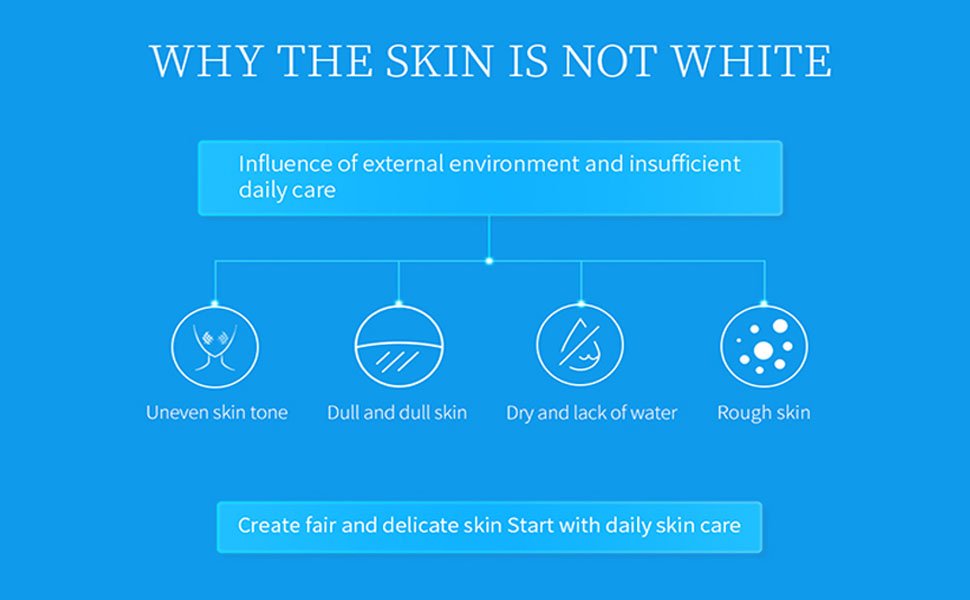 WHY THE SKIN IS NOT WHITE

Influence of external environment and insufficient daily care

Uneven skin tone

Dull and dull skin

Dry and lack of water

Rough skin

Create fair and delicate skin Start with daily skin care